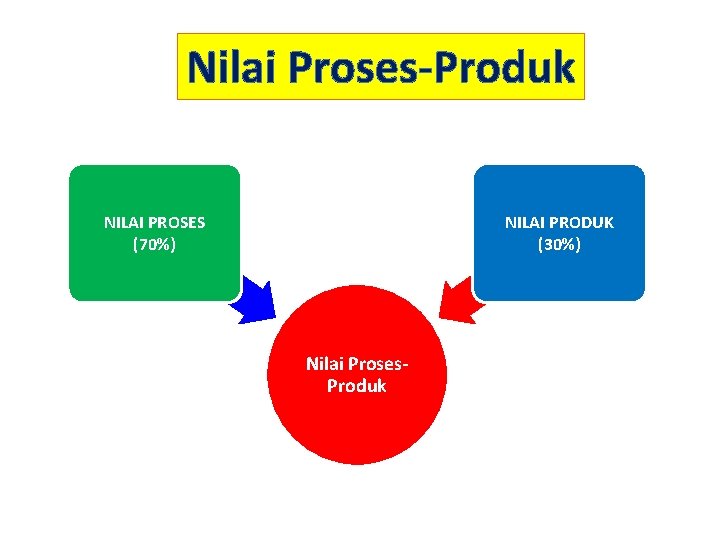 Nilai Proses-Produk

NILAI PROSES
(70%)

NILAI PRODUK
(30%)

Nilai Proses-Produk